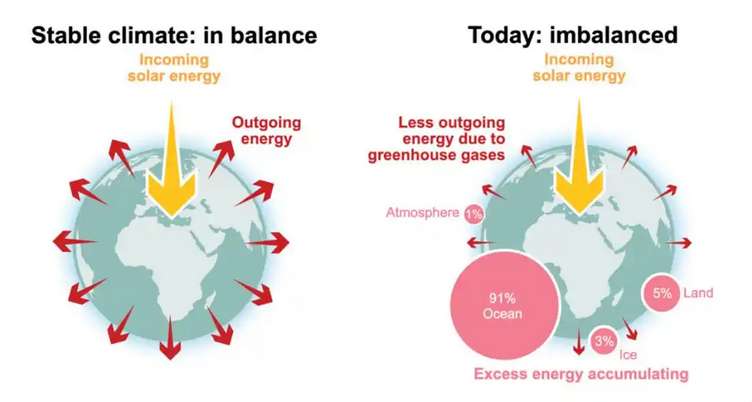 Stable climate: in balance

Incoming solar energy

Outgoing energy

Today: imbalanced

Incoming solar energy

Less outgoing energy due to greenhouse gases

Atmosphere 1%

91% Ocean

5% Land

3% Ice

Excess energy accumulating